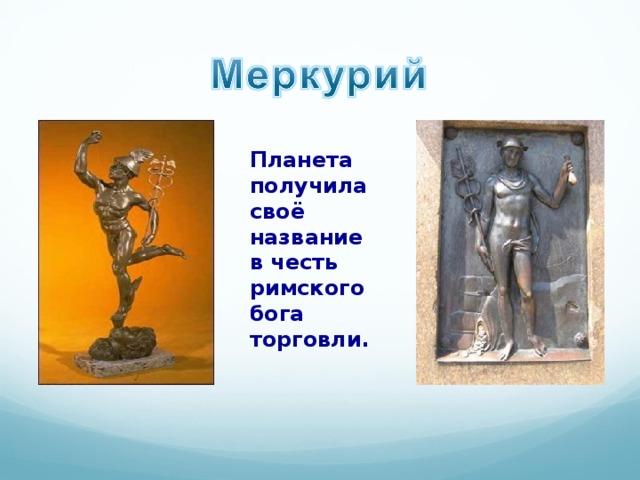 Меркурий

Планета получила своё название в честь римского бога торговли.